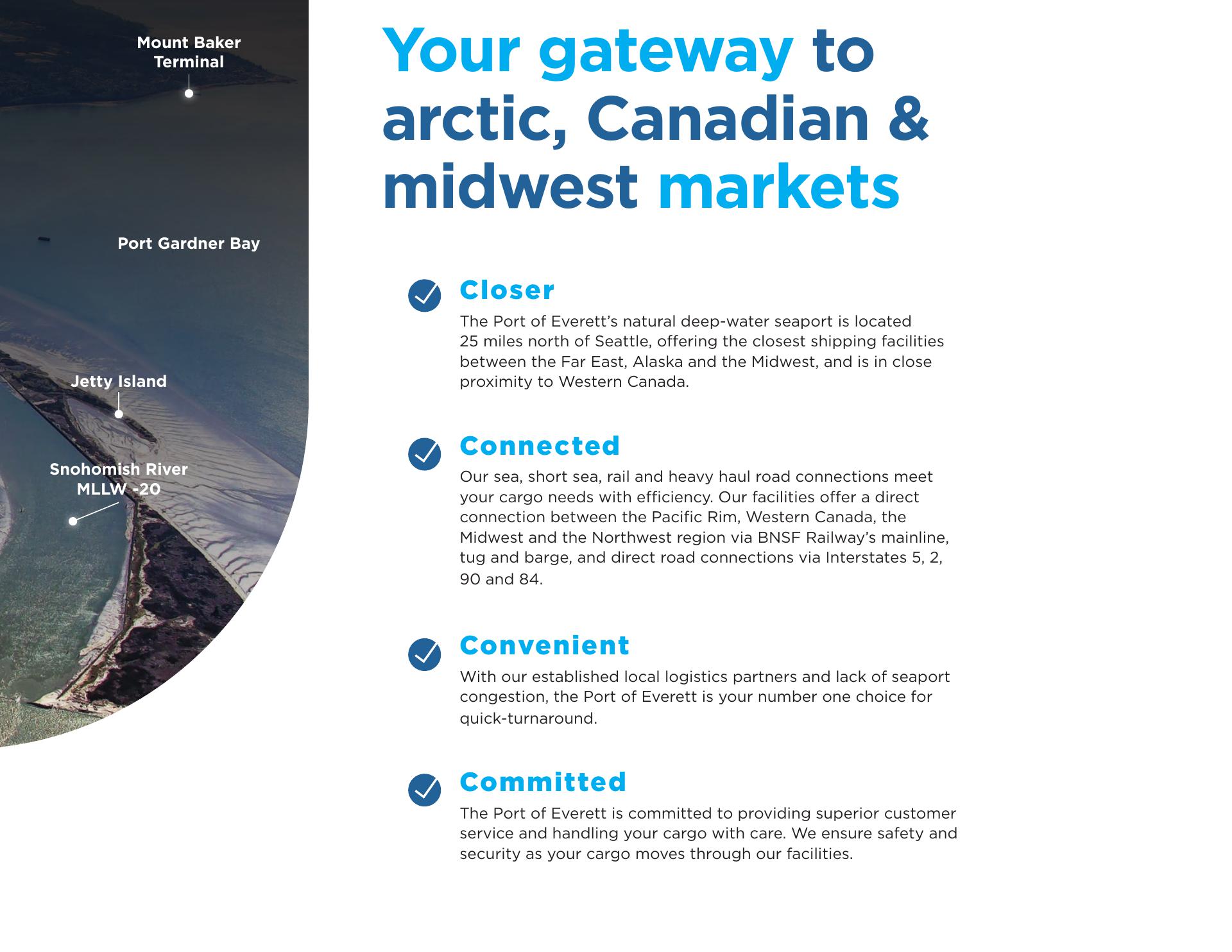 Mount Baker Terminal

Port Gardner Bay

Jetty Island

Snohomish River MLLW -20

Your gateway to arctic, Canadian & midwest markets

Closer
The Port of Everett's natural deep-water seaport is located 25 miles north of Seattle, offering the closest shipping facilities between the Far East, Alaska and the Midwest, and is in close proximity to Western Canada.

Connected
Our sea, short sea, rail and heavy haul road connections meet your cargo needs with efficiency. Our facilities offer a direct connection between the Pacific Rim, Western Canada, the Midwest and the Northwest region via BNSF Railway's mainline, tug and barge, and direct road connections via Interstates 5, 2, 90 and 84.

Convenient
With our established local logistics partners and lack of seaport congestion, the Port of Everett is your number one choice for quick-turnaround.

Committed
The Port of Everett is committed to providing superior customer service and handling your cargo with care. We ensure safety and security as your cargo moves through our facilities.